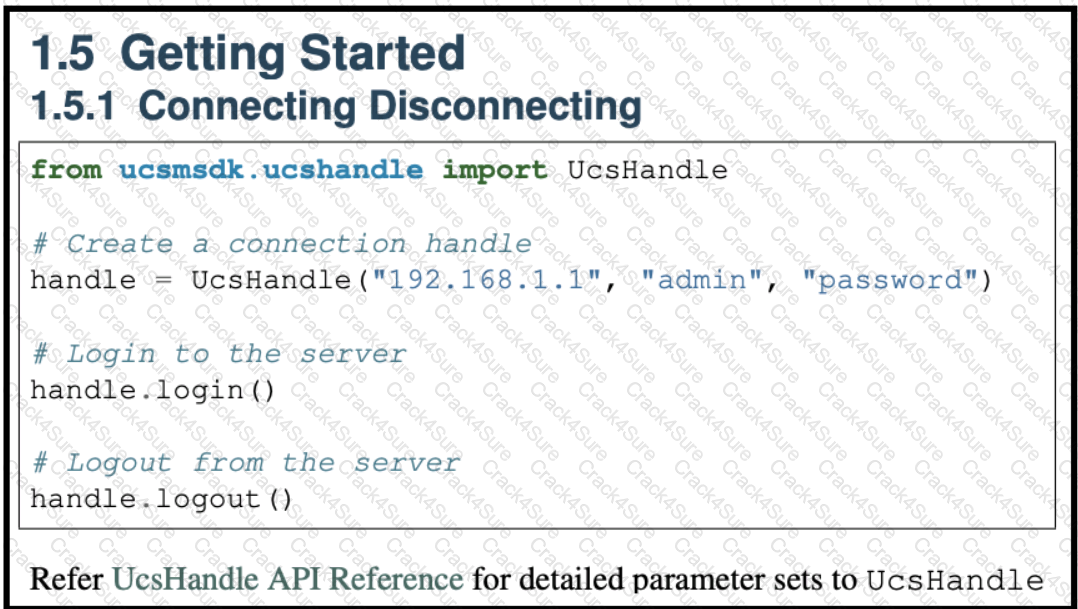 1.5 Getting Started
1.5.1 Connecting Disconnecting

from ucsmsdk.ucshandle import UcsHandle

# Create a connection handle
handle = UcsHandle("192.168.1.1", "admin", "password")

# Login to the server
handle.login()

# Logout from the server
handle.logout()

Refer UcsHandle API Reference for detailed parameter sets to UcsHandle

Crack4Sure